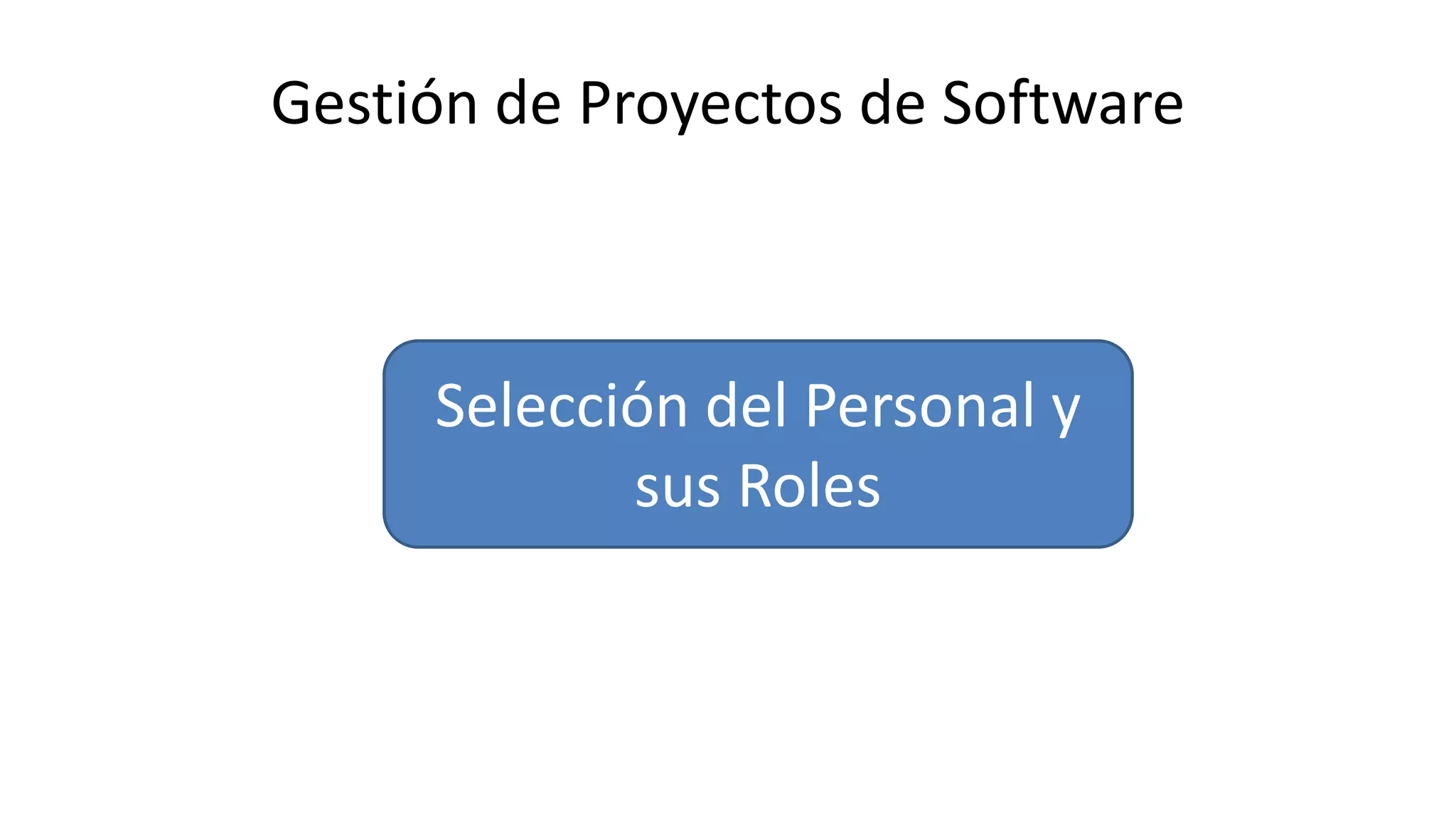 Gestión de Proyectos de Software

Selección del Personal y sus Roles